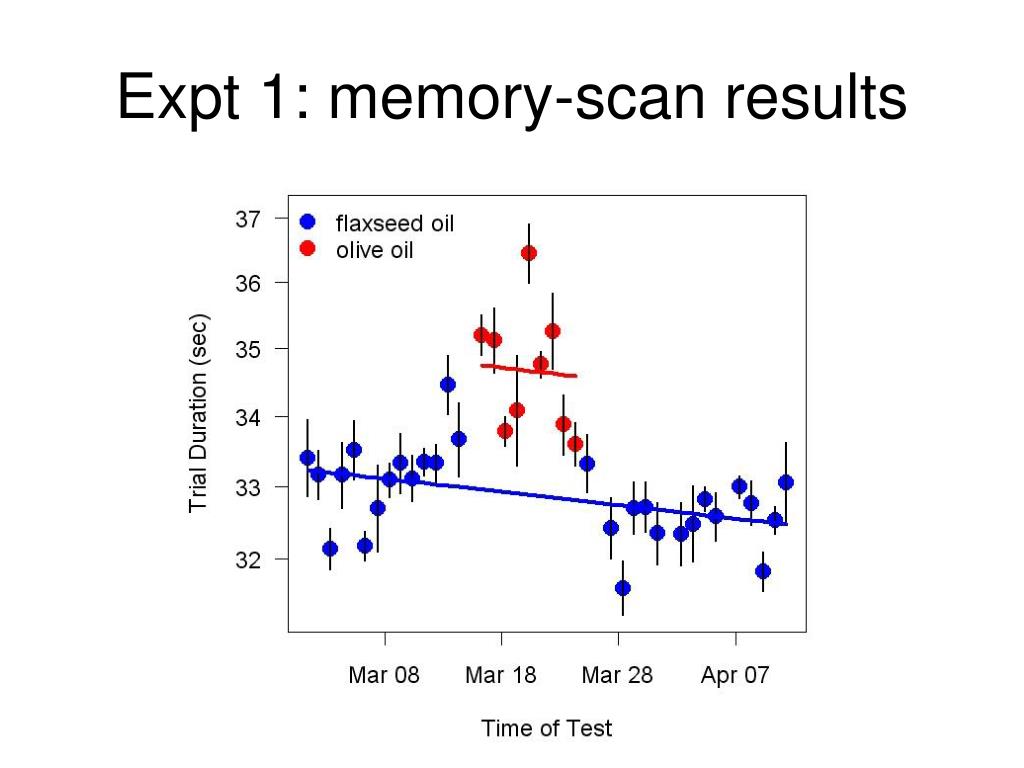 Expt 1: memory-scan results

flaxseed oil
olive oil

Trial Duration (sec)

37
36
35
34
33
32

Mar 08
Mar 18
Mar 28
Apr 07

Time of Test